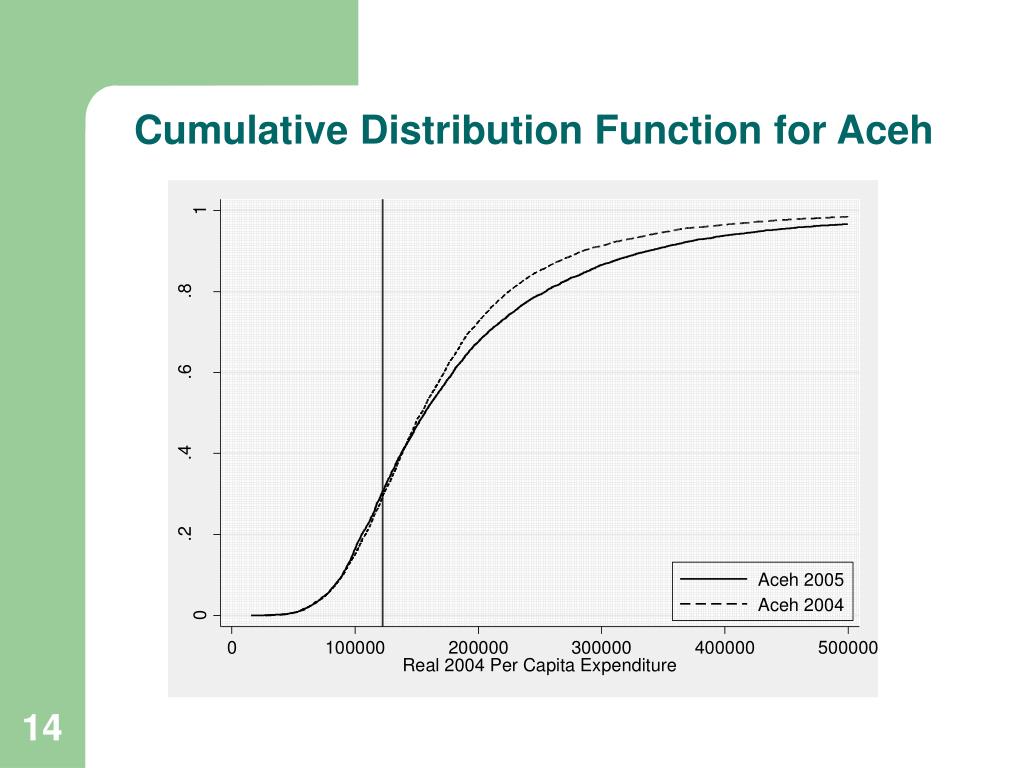 Cumulative Distribution Function for Aceh

1
.8
.6
.4
.2
0

Aceh 2005
Aceh 2004

0 100000 200000 300000 400000 500000
Real 2004 Per Capita Expenditure

14